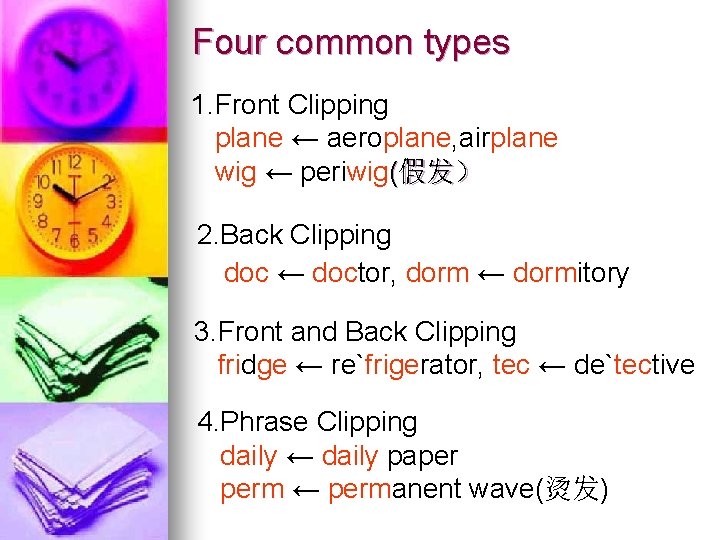 Four common types

1.Front Clipping
plane ← aeroplane,airplane
wig ← periwig(假发）

2.Back Clipping
doc ← doctor, dorm ← dormitory

3.Front and Back Clipping
fridge ← re`frigerator, tec ← de`tective

4.Phrase Clipping
daily ← daily paper
perm ← permanent wave(烫发)